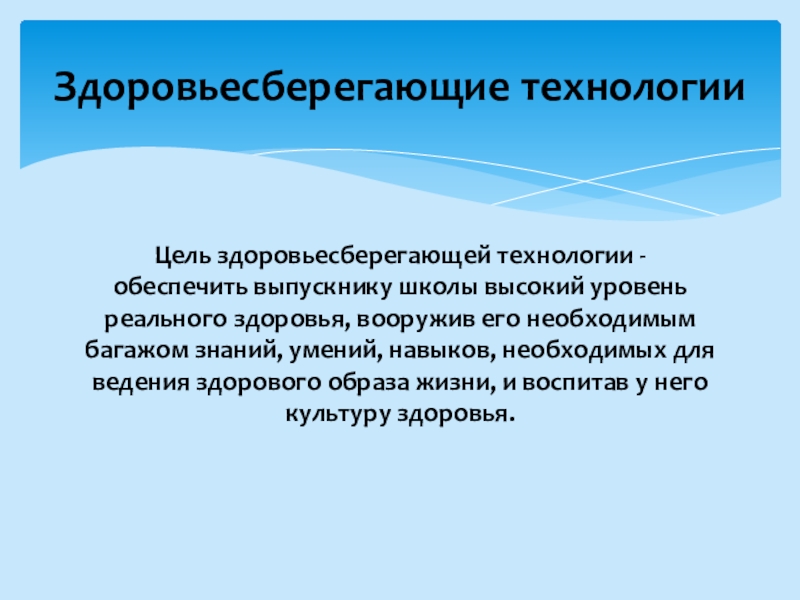 Здоровьесберегающие технологии

Цель здоровьесберегающей технологии - обеспечить выпускнику школы высокий уровень реального здоровья, вооружив его необходимым багажом знаний, умений, навыков, необходимых для ведения здорового образа жизни, и воспитав у него культуру здоровья.